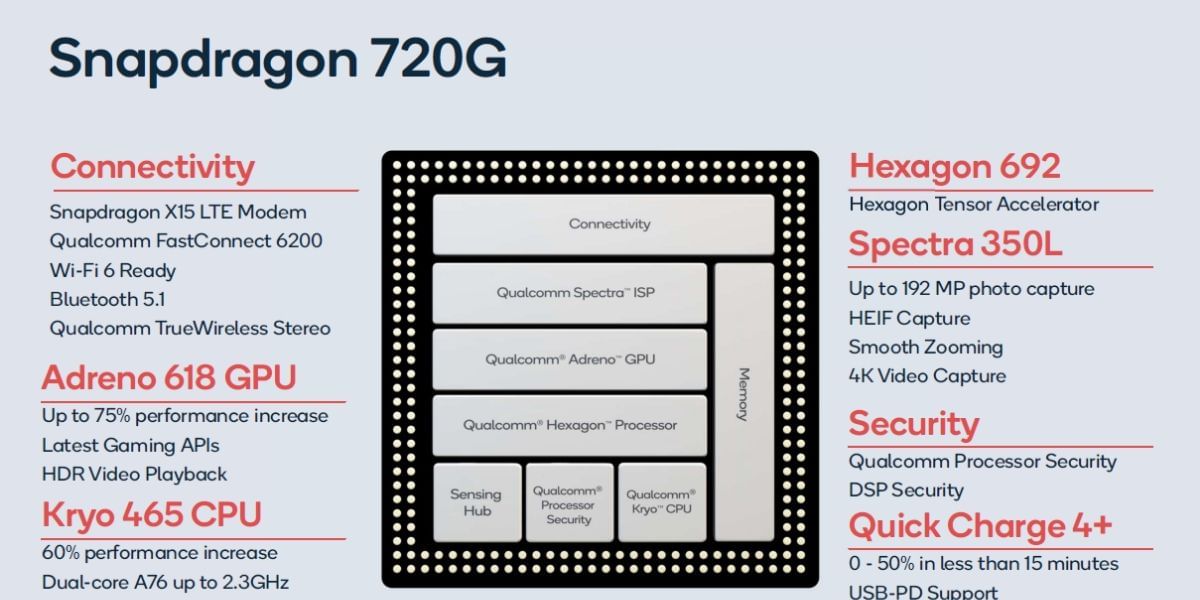 Snapdragon 720G

Connectivity
Snapdragon X15 LTE Modem
Qualcomm FastConnect 6200
Wi-Fi 6 Ready
Bluetooth 5.1
Qualcomm TrueWireless Stereo

Adreno 618 GPU
Up to 75% performance increase
Latest Gaming APIs
HDR Video Playback

Kryo 465 CPU
60% performance increase
Dual-core A76 up to 2.3GHz

Connectivity
Qualcomm Spectra™ ISP
Qualcomm® Adreno™ GPU
Qualcomm® Hexagon™ Processor
Sensing Hub
Qualcomm® Processor Security
Qualcomm® Kryo™ CPU
Memory

Hexagon 692
Hexagon Tensor Accelerator

Spectra 350L
Up to 192 MP photo capture
HEIF Capture
Smooth Zooming
4K Video Capture

Security
Qualcomm Processor Security
DSP Security

Quick Charge 4+
0 - 50% in less than 15 minutes
USB-PD Support